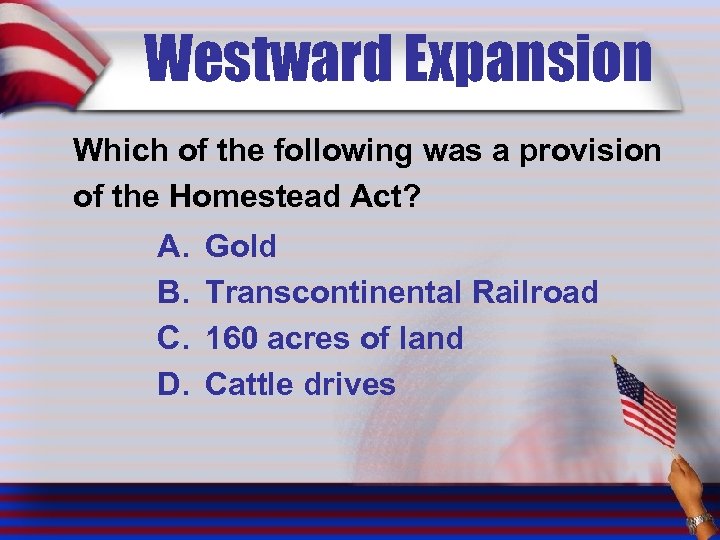 Westward Expansion

Which of the following was a provision of the Homestead Act?

A. Gold
B. Transcontinental Railroad
C. 160 acres of land
D. Cattle drives